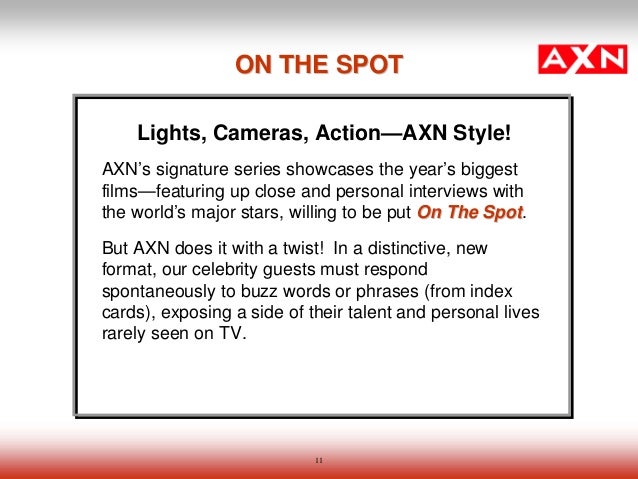 ON THE SPOT

AXN

Lights, Cameras, Action—AXN Style!

AXN's signature series showcases the year's biggest films—featuring up close and personal interviews with the world's major stars, willing to be put On The Spot.

But AXN does it with a twist! In a distinctive, new format, our celebrity guests must respond spontaneously to buzz words or phrases (from index cards), exposing a side of their talent and personal lives rarely seen on TV.

11